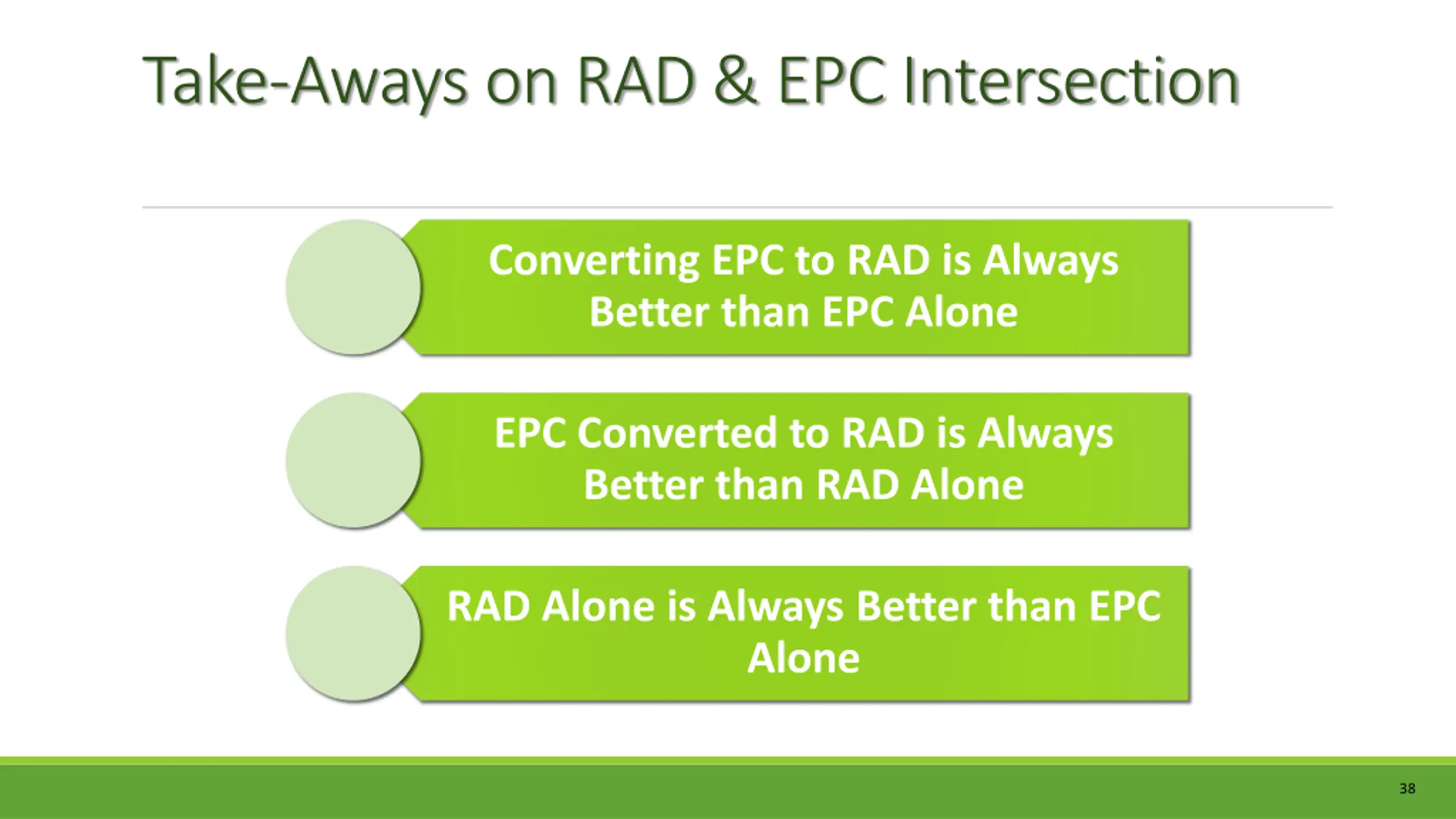 Take-Aways on RAD & EPC Intersection

Converting EPC to RAD is Always Better than EPC Alone

EPC Converted to RAD is Always Better than RAD Alone

RAD Alone is Always Better than EPC Alone

38